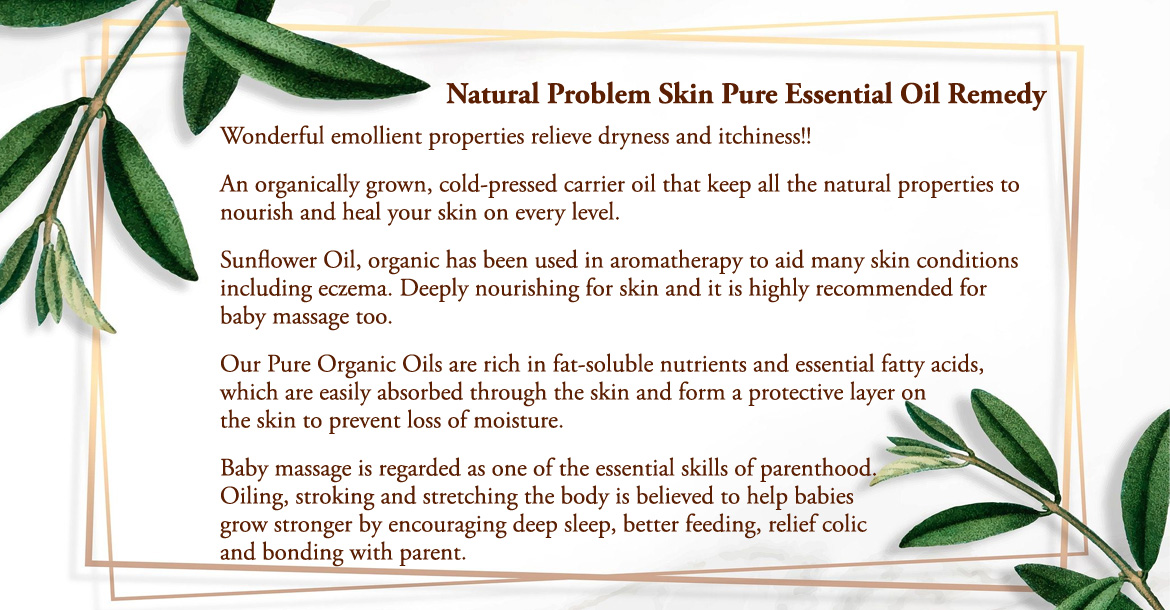 Natural Problem Skin Pure Essential Oil Remedy

Wonderful emollient properties relieve dryness and itchiness!!

An organically grown, cold-pressed carrier oil that keep all the natural properties to nourish and heal your skin on every level.

Sunflower Oil, organic has been used in aromatherapy to aid many skin conditions including eczema. Deeply nourishing for skin and it is highly recommended for baby massage too.

Our Pure Organic Oils are rich in fat-soluble nutrients and essential fatty acids, which are easily absorbed through the skin and form a protective layer on the skin to prevent loss of moisture.

Baby massage is regarded as one of the essential skills of parenthood. Oiling, stroking and stretching the body is believed to help babies grow stronger by encouraging deep sleep, better feeding, relief colic and bonding with parent.